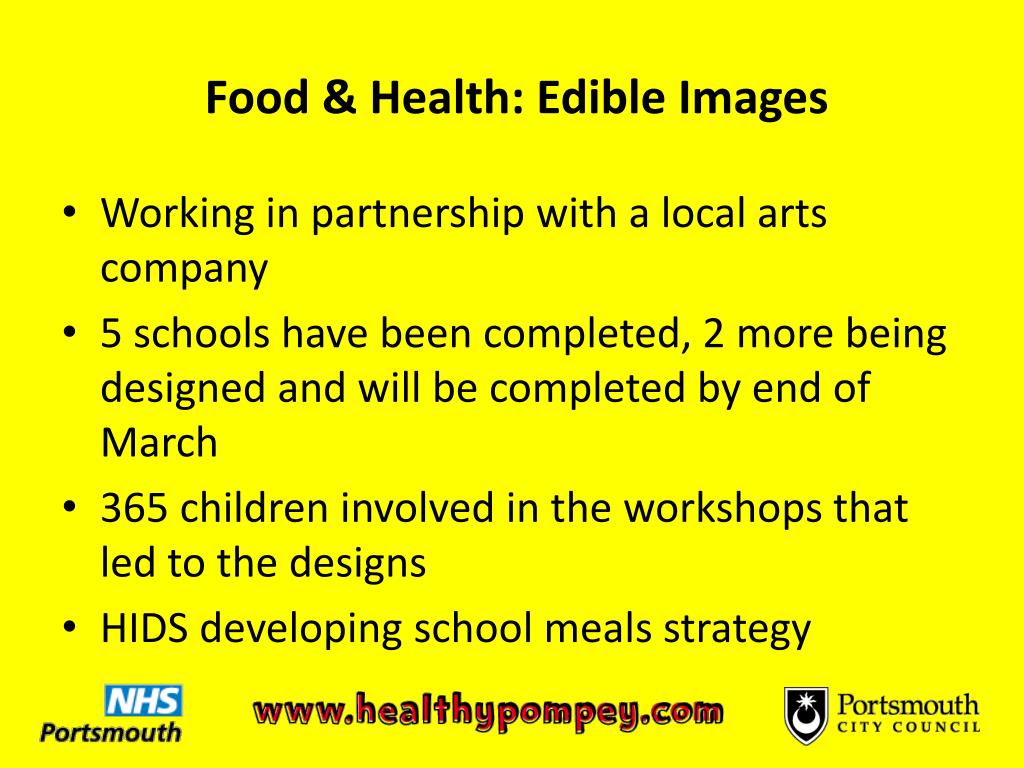 Food & Health: Edible Images

• Working in partnership with a local arts company

• 5 schools have been completed, 2 more being designed and will be completed by end of March

• 365 children involved in the workshops that led to the designs

• HIDS developing school meals strategy

NHS
Portsmouth

www.healthypompey.com

Portsmouth
CITY COUNCIL